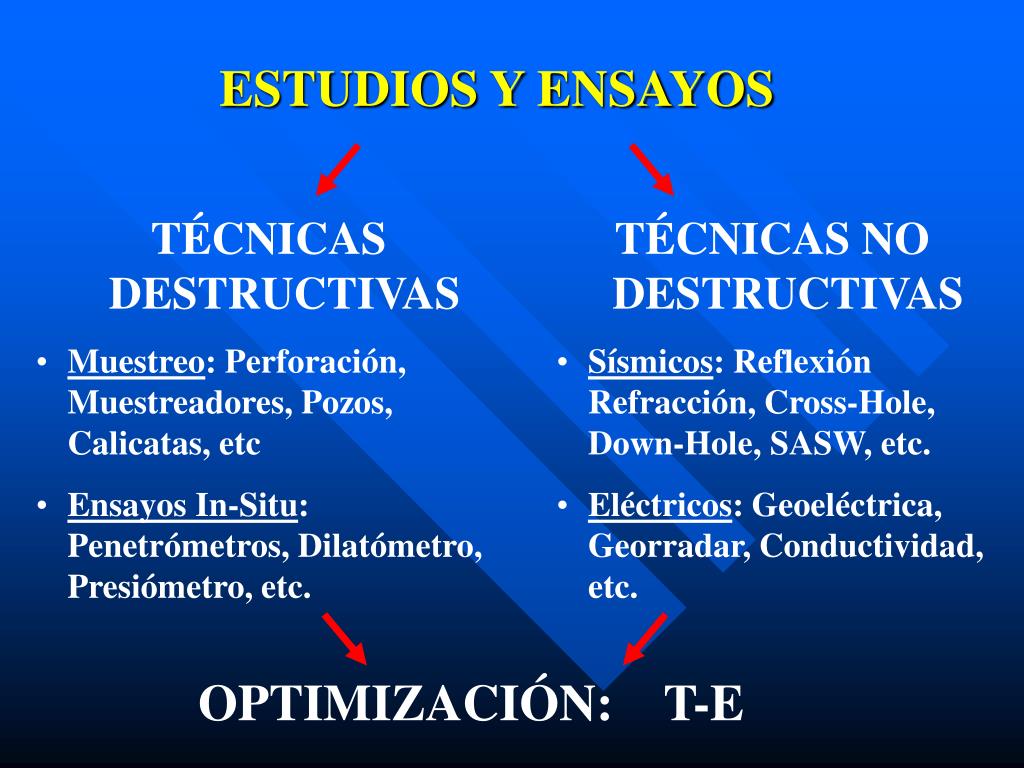 ESTUDIOS Y ENSAYOS

TÉCNICAS DESTRUCTIVAS

• Muestreo: Perforación, Muestreadores, Pozos, Calicatas, etc

• Ensayos In-Situ: Penetrómetros, Dilatómetro, Presiómetro, etc.

TÉCNICAS NO DESTRUCTIVAS

• Sísmicos: Reflexión Refracción, Cross-Hole, Down-Hole, SASW, etc.

• Eléctricos: Geoeléctrica, Georradar, Conductividad, etc.

OPTIMIZACIÓN: T-E